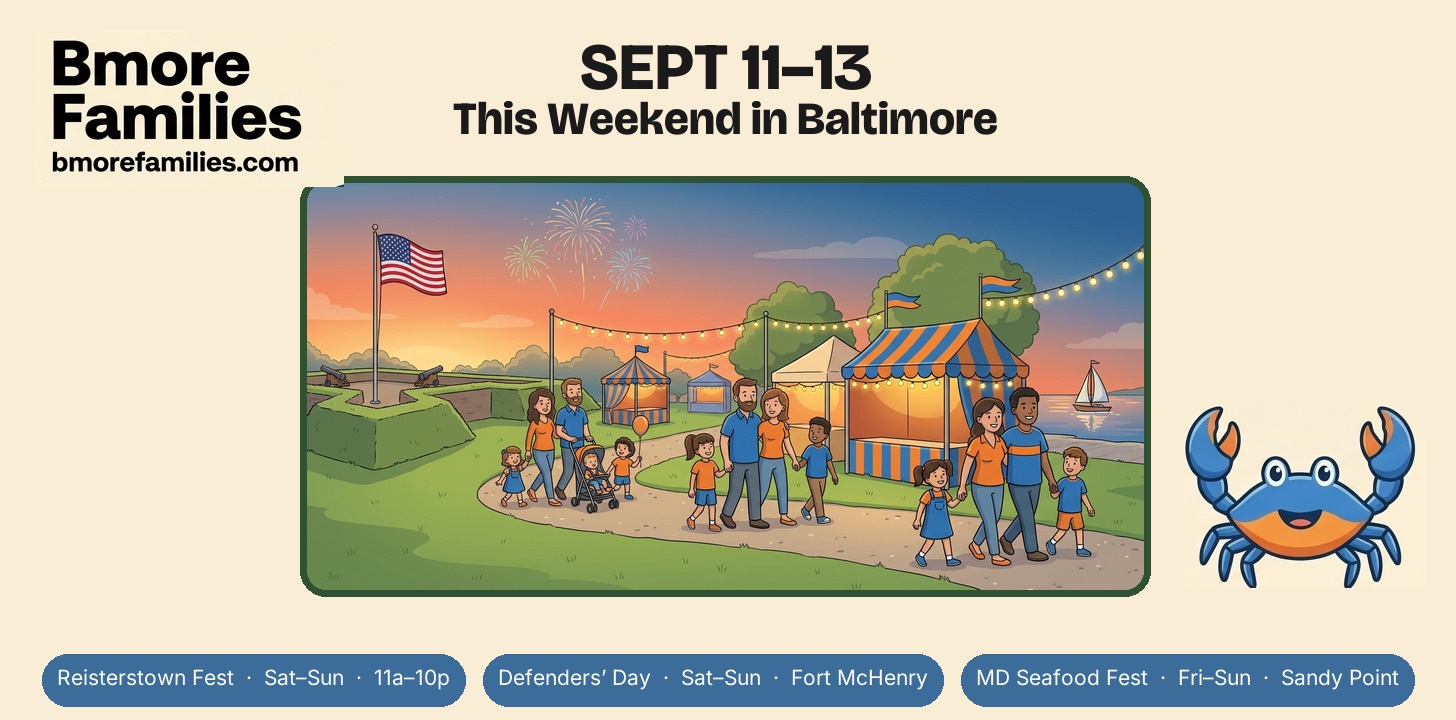 Bmore Families
bmorefamilies.com

SEPT 11–13
This Weekend in Baltimore

Reisterstown Fest · Sat–Sun · 11a–10p

Defenders' Day · Sat–Sun · Fort McHenry

MD Seafood Fest · Fri–Sun · Sandy Point